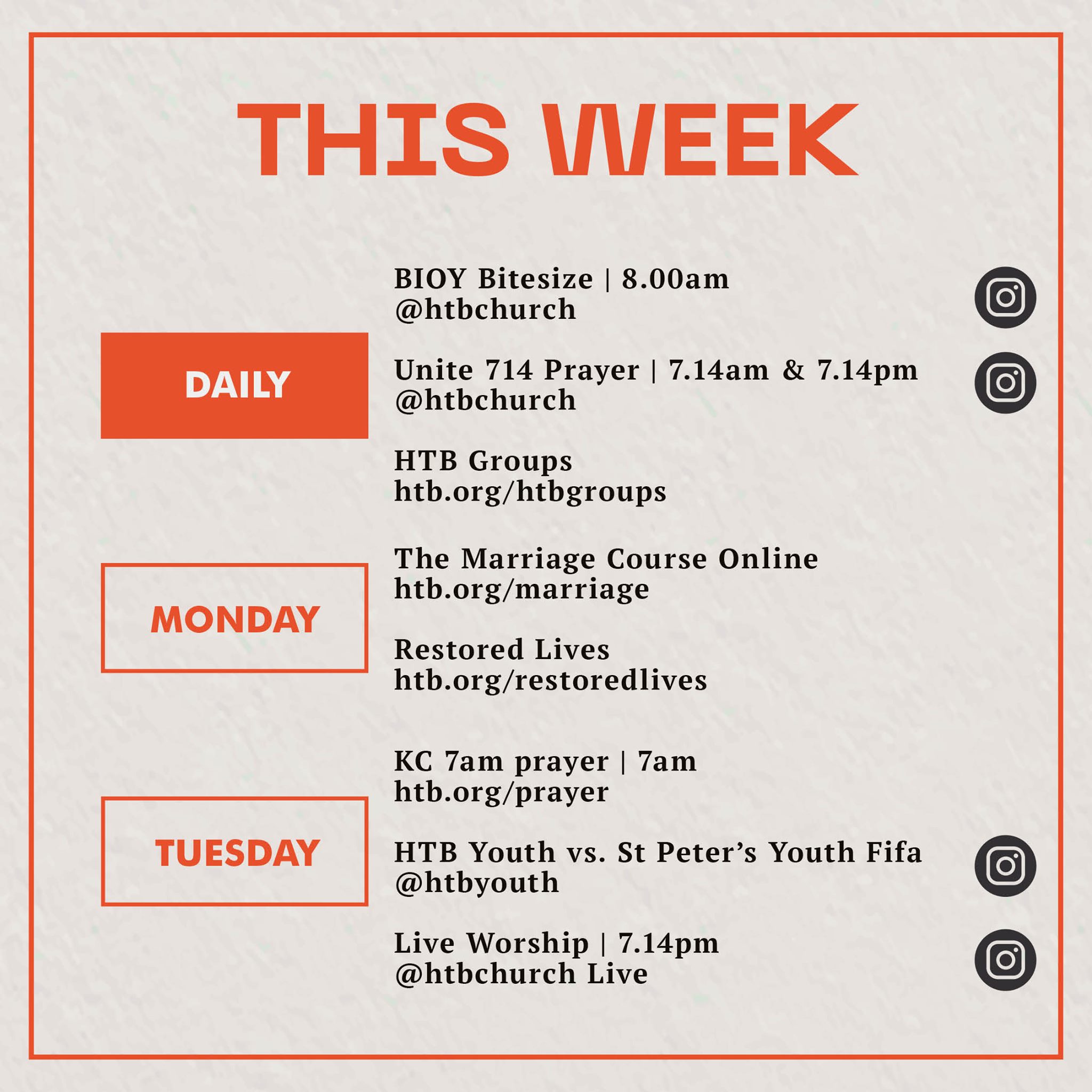 THIS WEEK

DAILY

BIOY Bitesize | 8.00am
@htbchurch

Unite 714 Prayer | 7.14am & 7.14pm
@htbchurch

HTB Groups
htb.org/htbgroups

MONDAY

The Marriage Course Online
htb.org/marriage

Restored Lives
htb.org/restoredlives

TUESDAY

KC 7am prayer | 7am
htb.org/prayer

HTB Youth vs. St Peter's Youth Fifa
@htbyouth

Live Worship | 7.14pm
@htbchurch Live